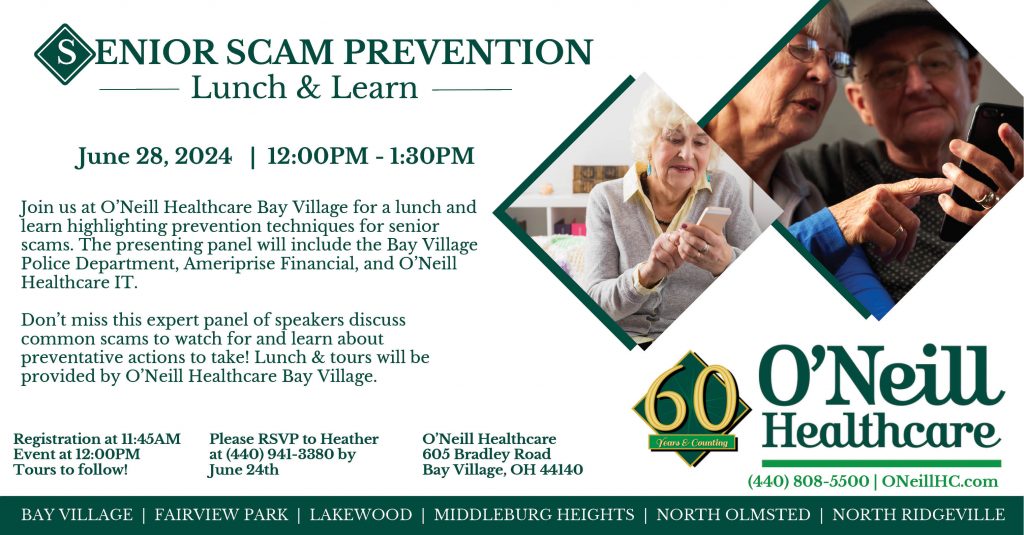 SENIOR SCAM PREVENTION
Lunch & Learn

June 28, 2024 | 12:00PM - 1:30PM

Join us at O'Neill Healthcare Bay Village for a lunch and learn highlighting prevention techniques for senior scams. The presenting panel will include the Bay Village Police Department, Ameriprise Financial, and O'Neill Healthcare IT.

Don't miss this expert panel of speakers discuss common scams to watch for and learn about preventative actions to take! Lunch & tours will be provided by O'Neill Healthcare Bay Village.

Registration at 11:45AM
Event at 12:00PM
Tours to follow!

Please RSVP to Heather at (440) 941-3380 by June 24th

O'Neill Healthcare
605 Bradley Road
Bay Village, OH 44140

60 Years & Counting

O'Neill Healthcare

(440) 808-5500 | ONeillHC.com

BAY VILLAGE | FAIRVIEW PARK | LAKEWOOD | MIDDLEBURG HEIGHTS | NORTH OLMSTED | NORTH RIDGEVILLE